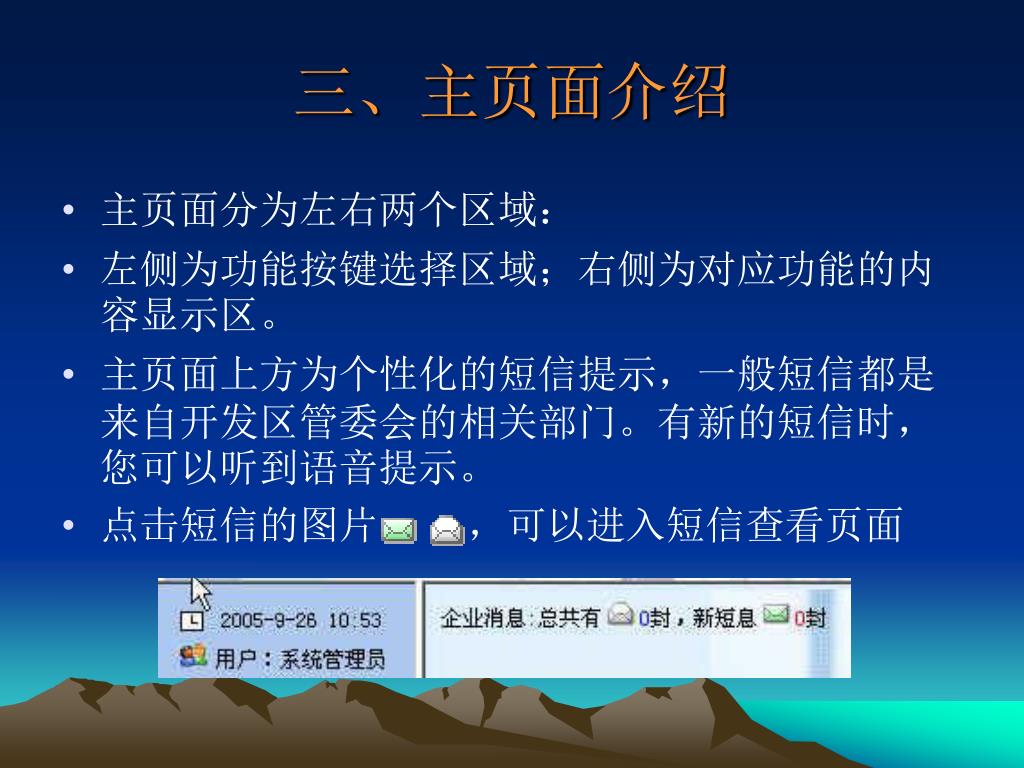 三、主页面介绍

• 主页面分为左右两个区域：

• 左侧为功能按键选择区域；右侧为对应功能的内容显示区。

• 主页面上方为个性化的短信提示，一般短信都是来自开发区管委会的相关部门。有新的短信时，您可以听到语音提示。

• 点击短信的图片，可以进入短信查看页面

2005-9-26 10:53
用户：系统管理员

企业消息：总共有 0封，新短息 0封